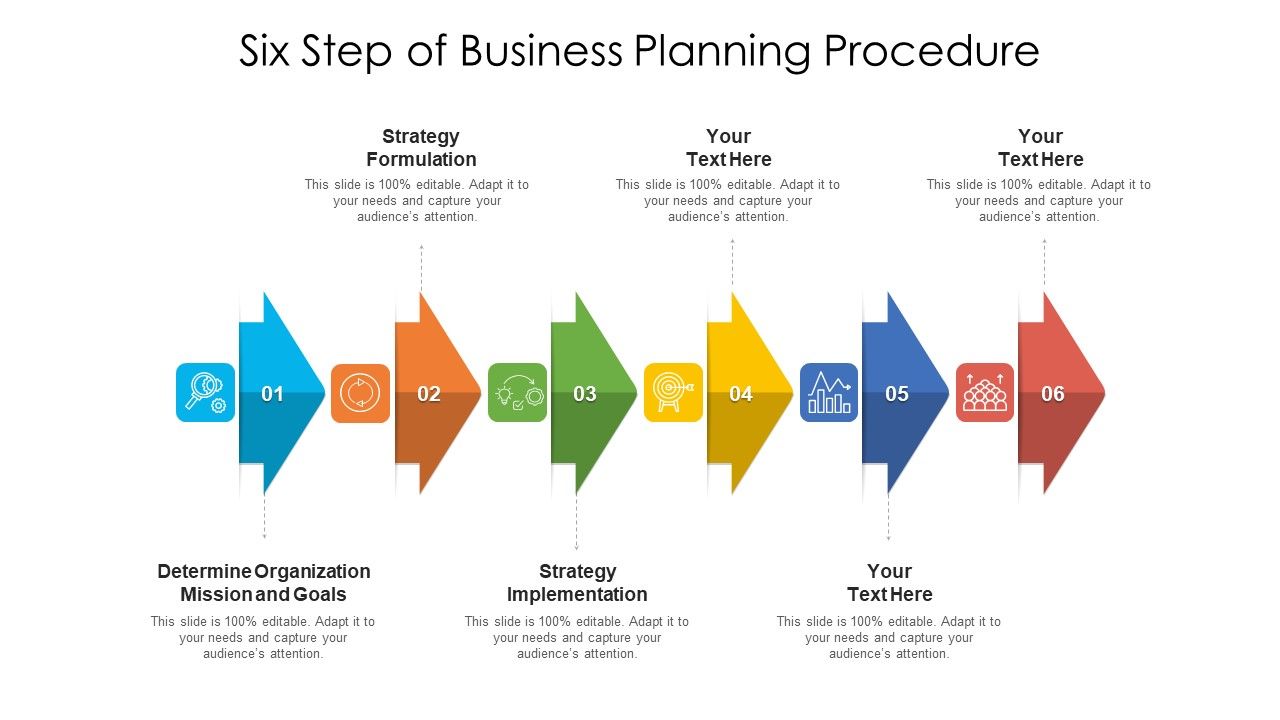 Six Step of Business Planning Procedure

Strategy Formulation
This slide is 100% editable. Adapt it to your needs and capture your audience's attention.

Your Text Here
This slide is 100% editable. Adapt it to your needs and capture your audience's attention.

Your Text Here
This slide is 100% editable. Adapt it to your needs and capture your audience's attention.

01

02

03

04

05

06

Determine Organization Mission and Goals
This slide is 100% editable. Adapt it to your needs and capture your audience's attention.

Strategy Implementation
This slide is 100% editable. Adapt it to your needs and capture your audience's attention.

Your Text Here
This slide is 100% editable. Adapt it to your needs and capture your audience's attention.